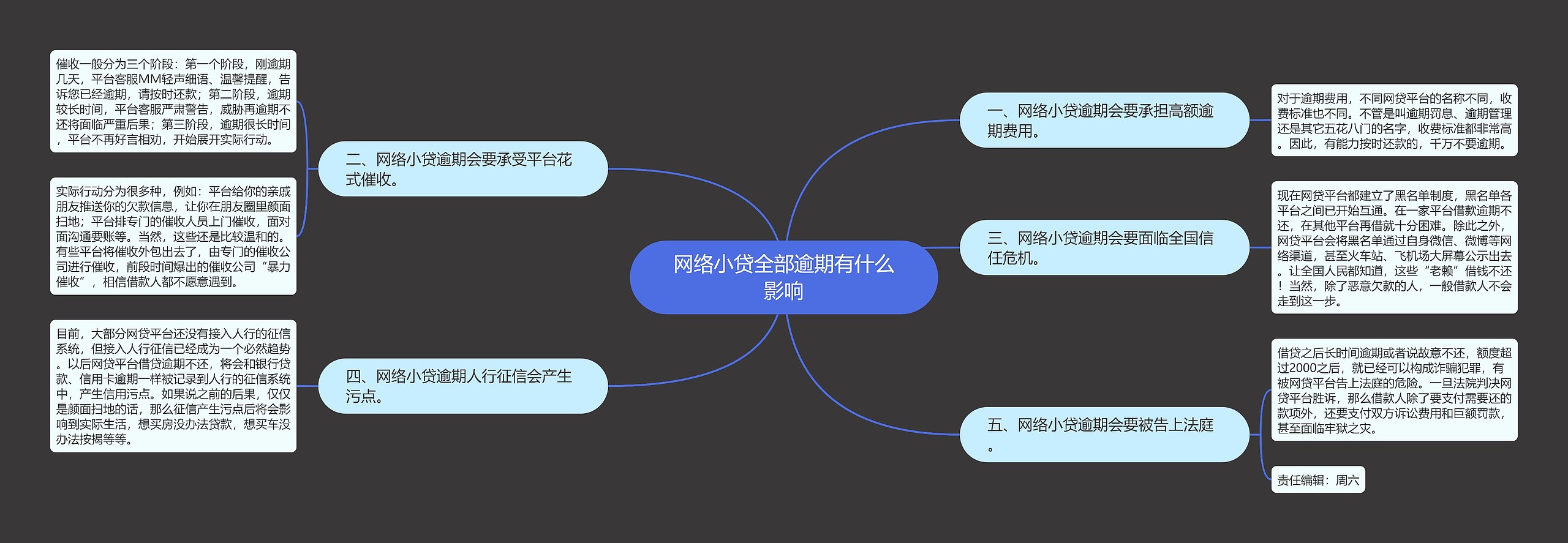 网络小贷全部逾期有什么影响

一、网络小贷逾期会要承担高额逾期费用。

对于逾期费用，不同网贷平台的名称不同，收费标准也不同。不管是叫逾期罚息、逾期管理还是其它五花八门的名字，收费标准都非常高。因此，有能力按时还款的，千万不要逾期。

二、网络小贷逾期会要承受平台花式催收。

催收一般分为三个阶段：第一个阶段，刚逾期几天，平台客服MM轻声细语、温馨提醒，告诉您已经逾期，请按时还款；第二阶段，逾期较长时间，平台客服严肃警告，威胁再逾期不还将面临严重后果；第三阶段，逾期很长时间，平台不再好言相劝，开始展开实际行动。

实际行动分为很多种，例如：平台给你的亲戚朋友推送你的欠款信息，让你在朋友圈里颜面扫地；平台排专门的催收人员上门催收，面对面沟通要账等。当然，这些还是比较温和的。有些平台将催收外包出去了，由专门的催收公司进行催收，前段时间爆出的催收公司“暴力催收”，相信借款人都不愿意遇到。

三、网络小贷逾期会要面临全国信任危机。

现在网贷平台都建立了黑名单制度，黑名单各平台之间已开始互通。在一家平台借款逾期不还，在其他平台再借就十分困难。除此之外，网贷平台会将黑名单通过自身微信、微博等网络渠道，甚至火车站、飞机场大屏幕公示出去。让全国人民都知道，这些“老赖”借钱不还！当然，除了恶意欠款的人，一般借款人不会走到这一步。

四、网络小贷逾期人行征信会产生污点。

目前，大部分网贷平台还没有接入人行的征信系统，但接入人行征信已经成为一个必然趋势。以后网贷平台借贷逾期不还，将会和银行贷款、信用卡逾期一样被记录到人行的征信系统中，产生信用污点。如果说之前的后果，仅仅是颜面扫地的话，那么征信产生污点后将会影响到实际生活，想买房没办法贷款，想买车没办法按揭等等。

五、网络小贷逾期会要被告上法庭。

借贷之后长时间逾期或者说故意不还，额度超过2000之后，就已经可以构成诈骗犯罪，有被网贷平台告上法庭的危险。一旦法院判决网贷平台胜诉，那么借款人除了要支付需要还的款项外，还要支付双方诉讼费用和巨额罚款，甚至面临牢狱之灾。

责任编辑：周六